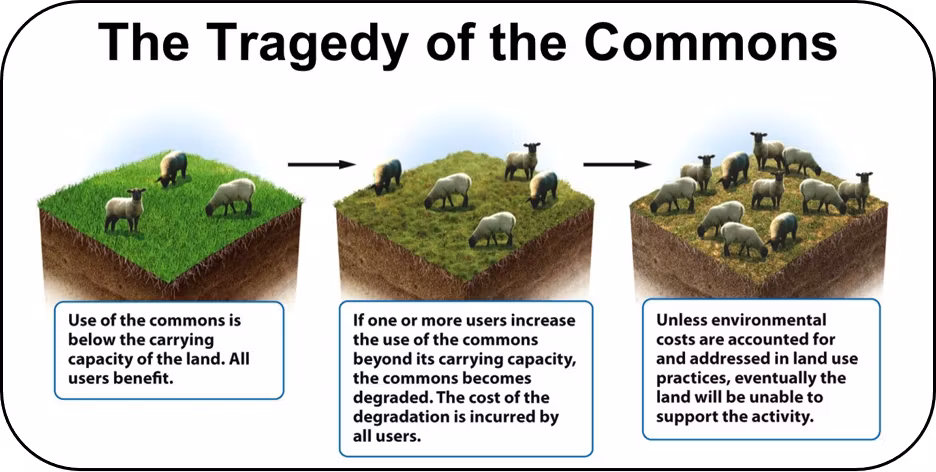 The Tragedy of the Commons

Use of the commons is below the carrying capacity of the land. All users benefit.

If one or more users increase the use of the commons beyond its carrying capacity, the commons becomes degraded. The cost of the degradation is incurred by all users.

Unless environmental costs are accounted for and addressed in land use practices, eventually the land will be unable to support the activity.